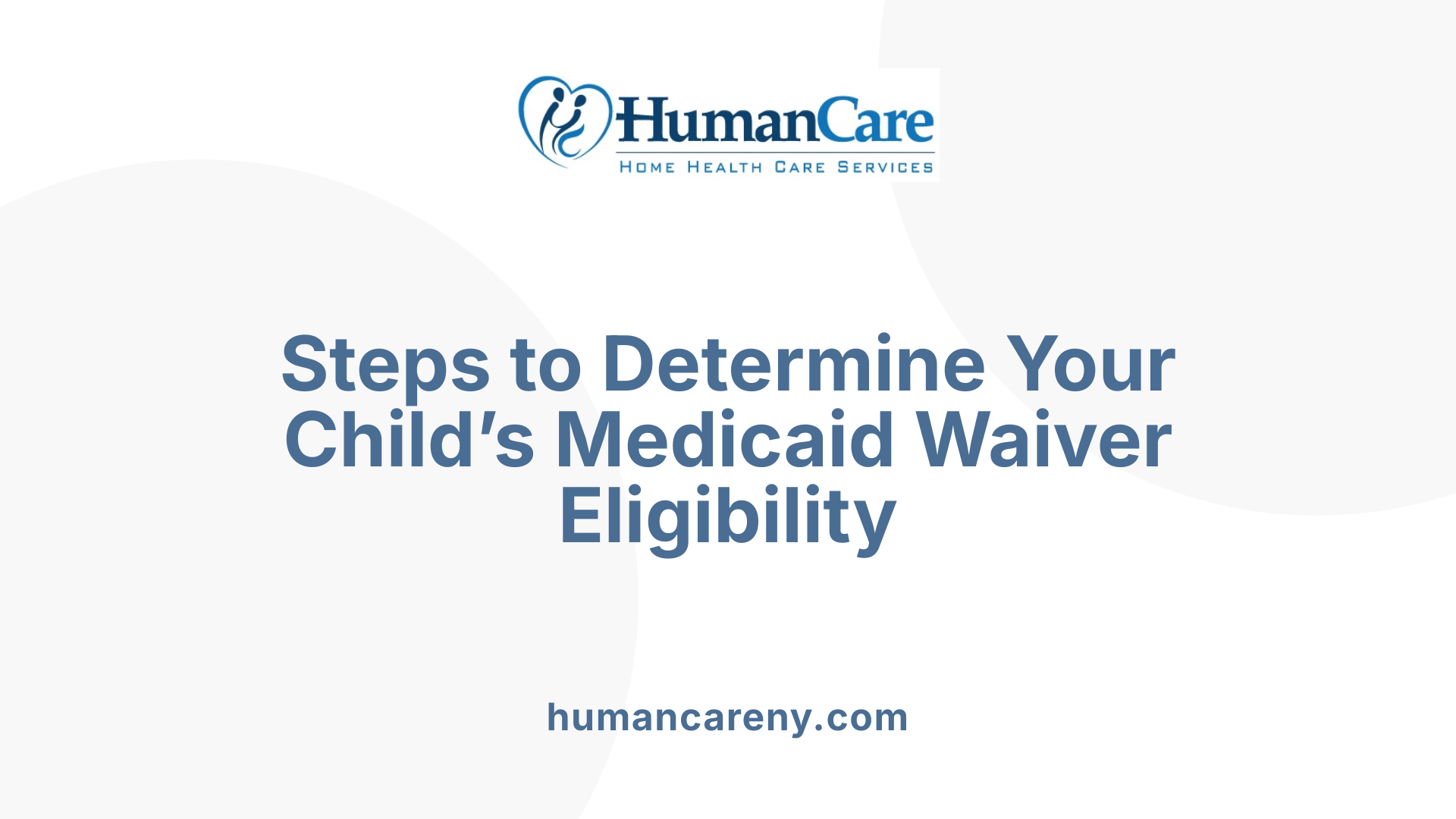 HumanCare
HOME HEALTH CARE SERVICES

Steps to Determine Your Child's Medicaid Waiver Eligibility

humancareny.com